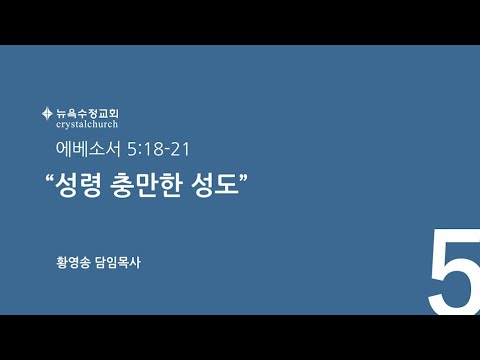 뉴욕수정교회
crystalchurch

에베소서 5:18-21

“성령 충만한 성도”

황영송 담임목사

5